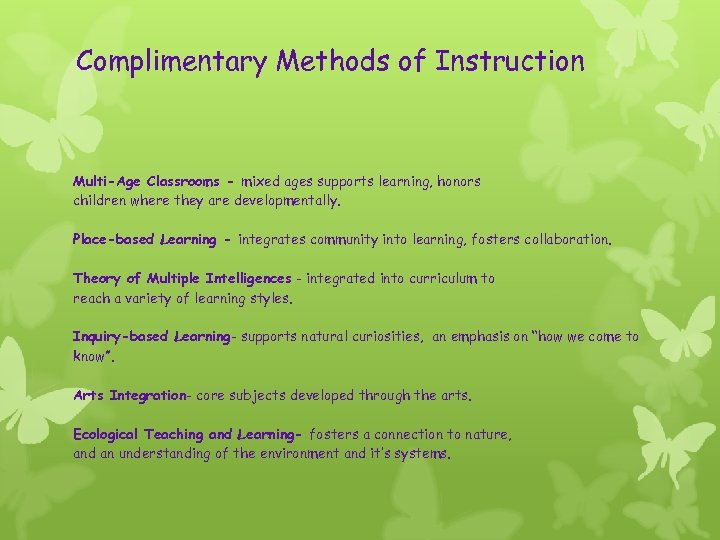 Complimentary Methods of Instruction

Multi-Age Classrooms - mixed ages supports learning, honors children where they are developmentally.

Place-based Learning - integrates community into learning, fosters collaboration.

Theory of Multiple Intelligences - integrated into curriculum to reach a variety of learning styles.

Inquiry-based Learning- supports natural curiosities, an emphasis on "how we come to know".

Arts Integration- core subjects developed through the arts.

Ecological Teaching and Learning- fosters a connection to nature, and an understanding of the environment and it's systems.